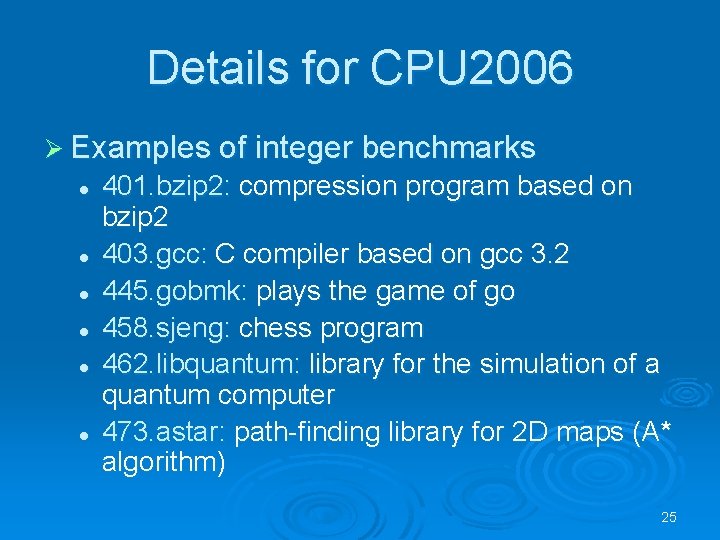 Details for CPU2006

➢ Examples of integer benchmarks
- 401.bzip2: compression program based on bzip2
- 403.gcc: C compiler based on gcc 3.2
- 445.gobmk: plays the game of go
- 458.sjeng: chess program
- 462.libquantum: library for the simulation of a quantum computer
- 473.astar: path-finding library for 2D maps (A* algorithm)

25